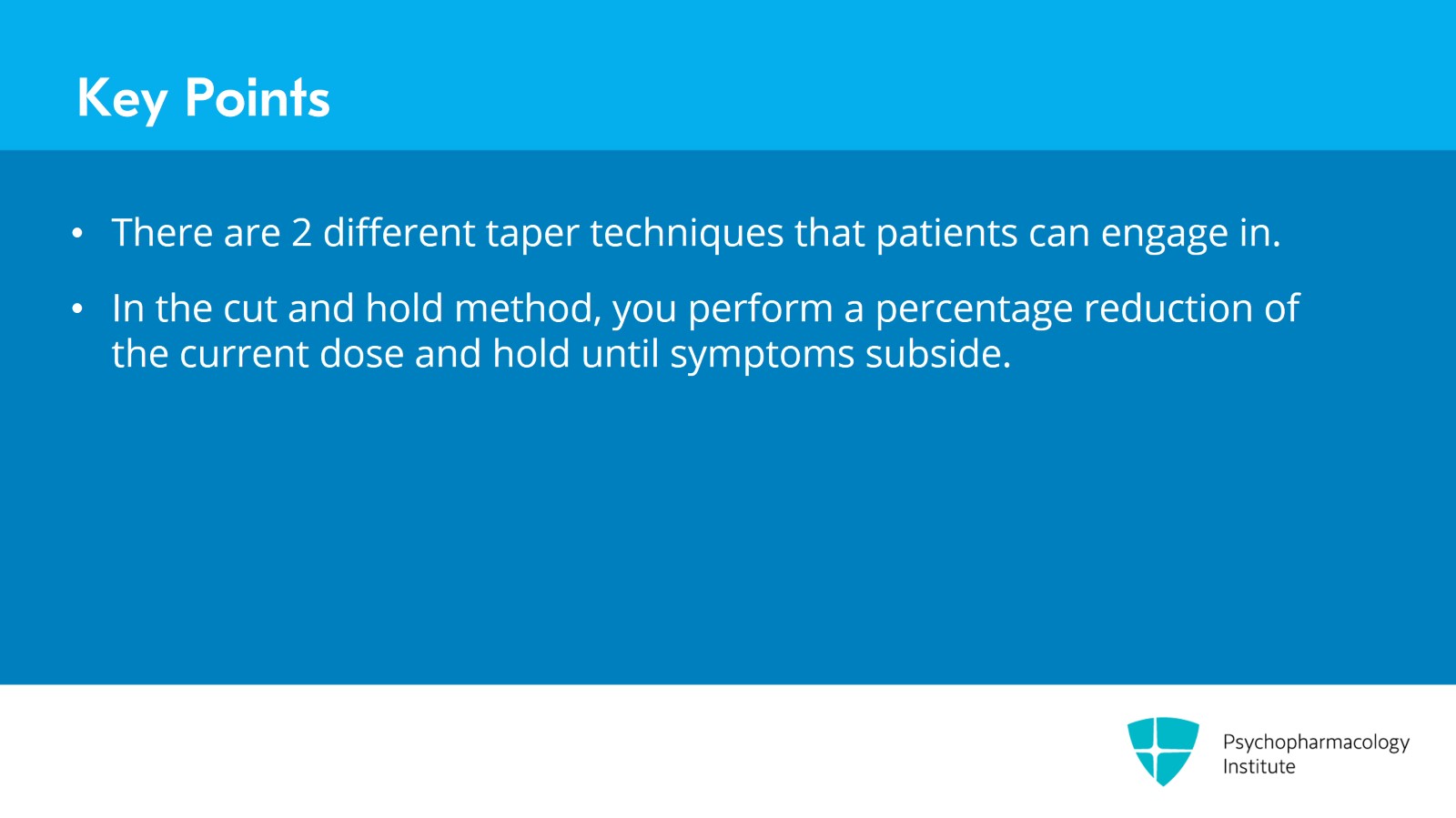 Key Points

• There are 2 different taper techniques that patients can engage in.

• In the cut and hold method, you perform a percentage reduction of the current dose and hold until symptoms subside.

Psychopharmacology Institute